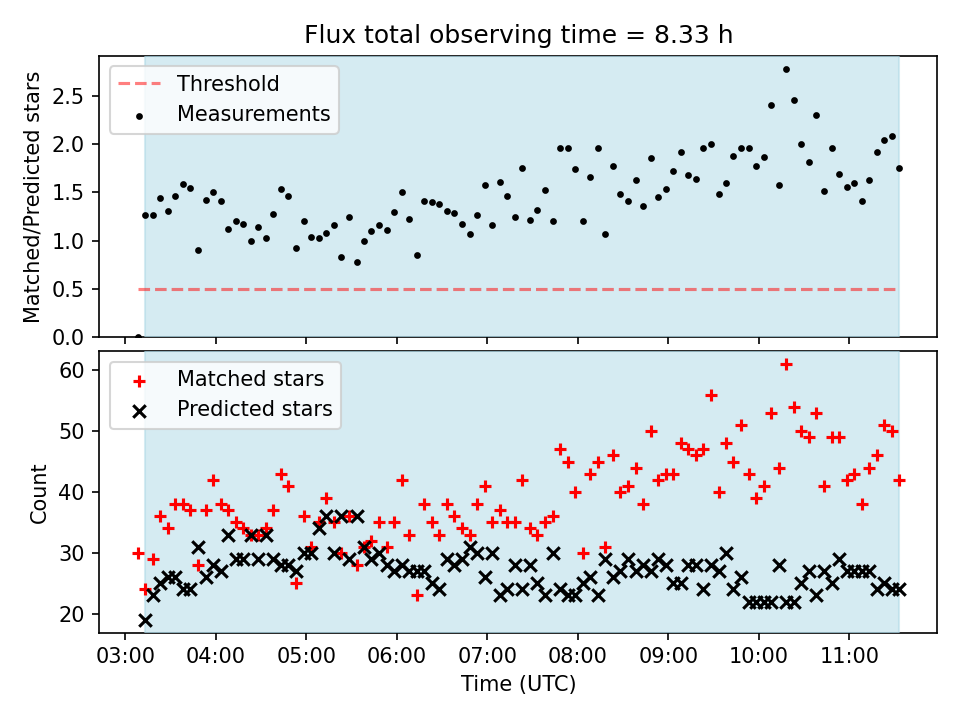 Flux total observing time = 8.33 h

Threshold
Measurements

Matched/Predicted stars

2.5
2.0
1.5
1.0
0.5
0.0

Matched stars
Predicted stars

Count

60
50
40
30
20

03:00 04:00 05:00 06:00 07:00 08:00 09:00 10:00 11:00

Time (UTC)